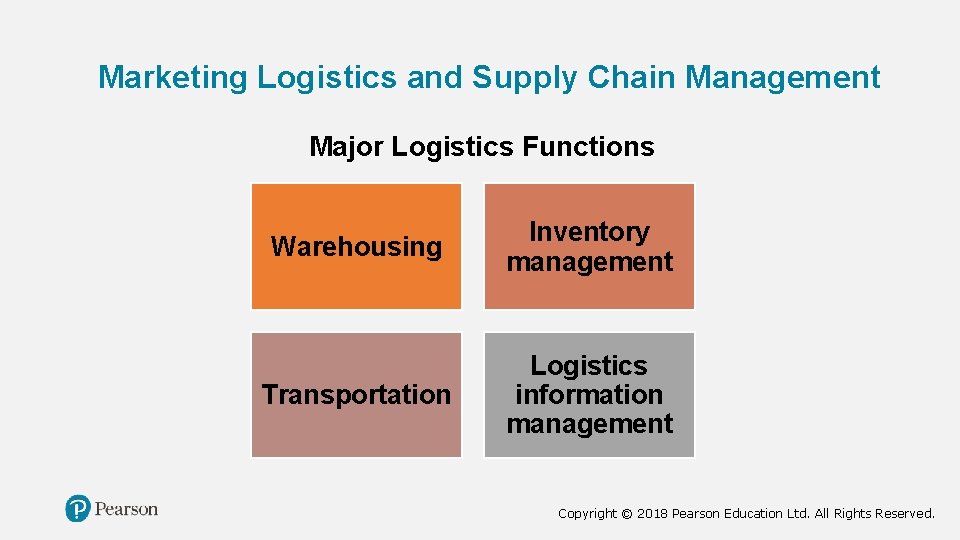 Marketing Logistics and Supply Chain Management

Major Logistics Functions

Warehousing

Inventory management

Transportation

Logistics information management

Pearson

Copyright © 2018 Pearson Education Ltd. All Rights Reserved.